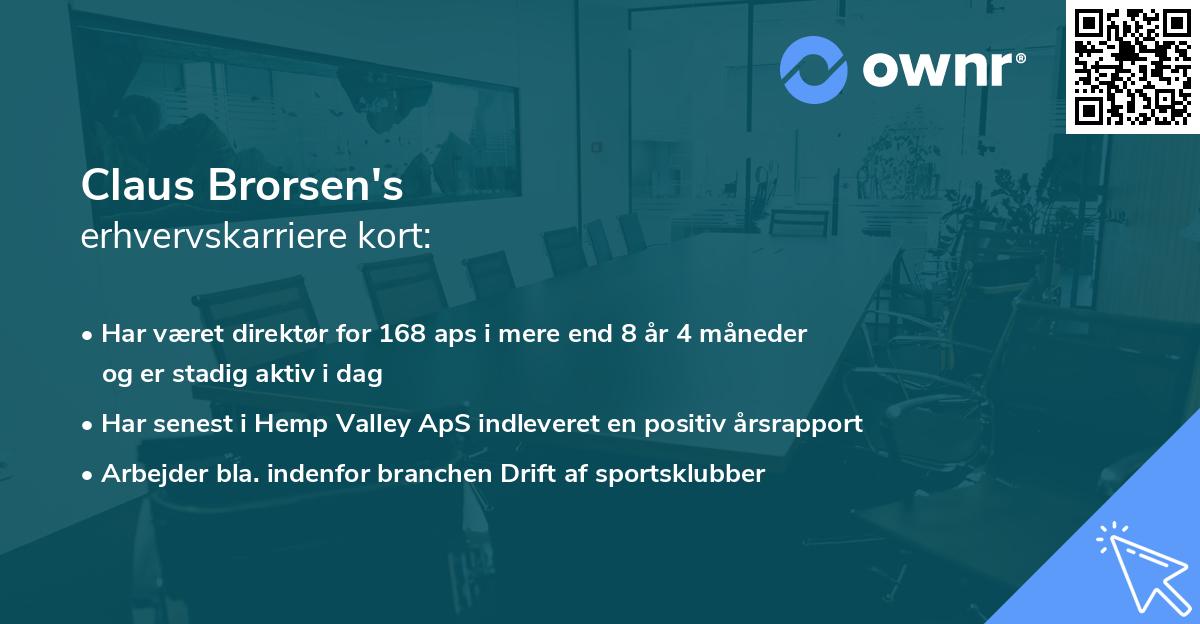 ownr®

Claus Brorsen's
erhvervskarriere kort:

• Har været direktør for 168 aps i mere end 8 år 4 måneder og er stadig aktiv i dag
• Har senest i Hemp Valley ApS indleveret en positiv årsrapport
• Arbejder bla. indenfor branchen Drift af sportsklubber